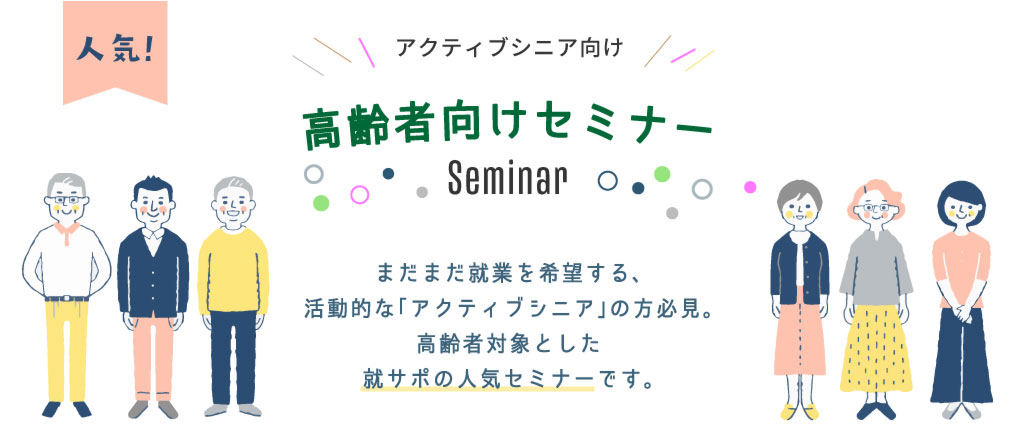 人気!

アクティブシニア向け

高齢者向けセミナー

Seminar

まだまだ就業を希望する、
活動的な「アクティブシニア」の方必見。
高齢者対象とした
就サポの人気セミナーです。